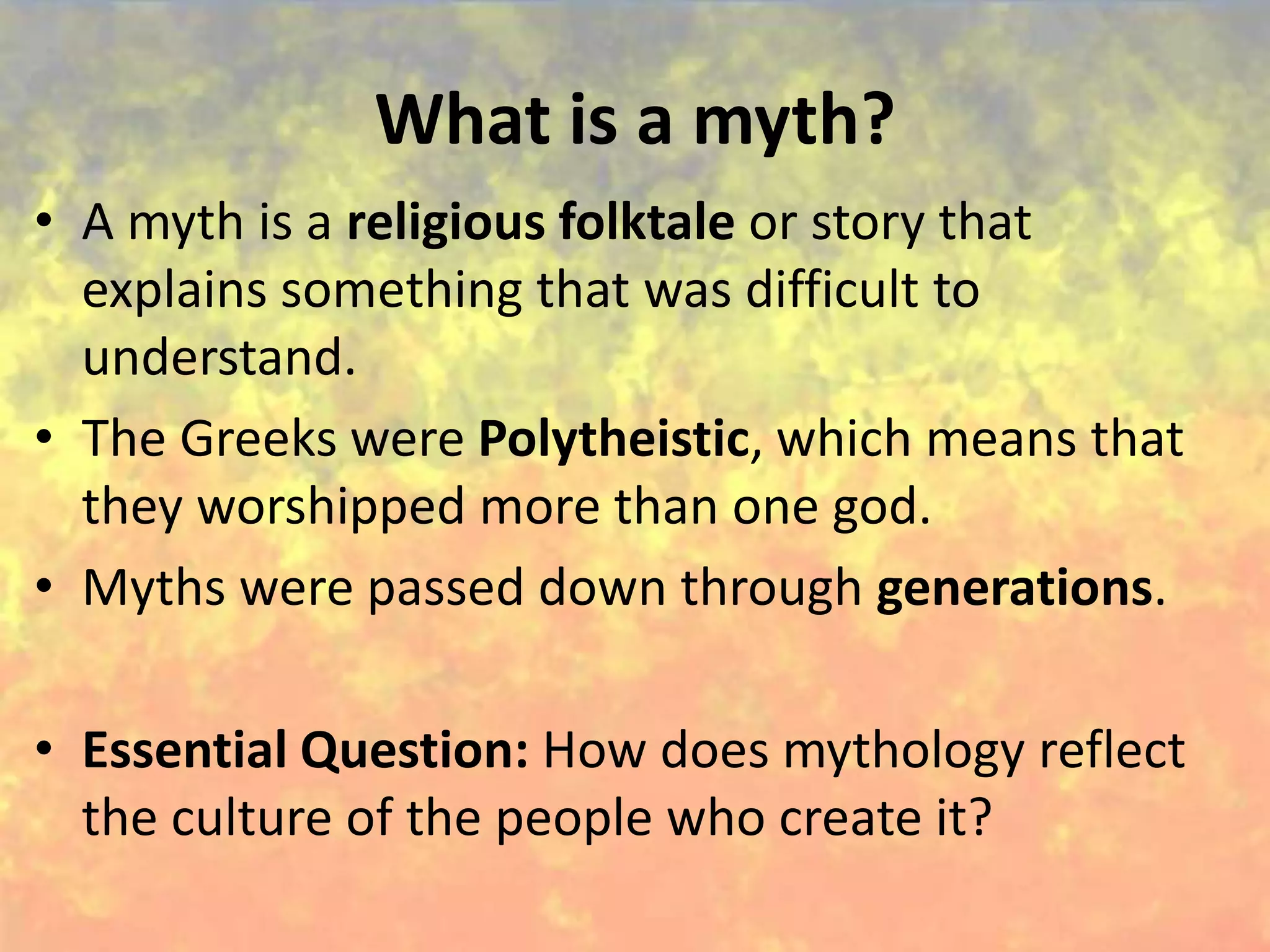 What is a myth?

• A myth is a religious folktale or story that explains something that was difficult to understand.

• The Greeks were Polytheistic, which means that they worshipped more than one god.

• Myths were passed down through generations.

• Essential Question: How does mythology reflect the culture of the people who create it?